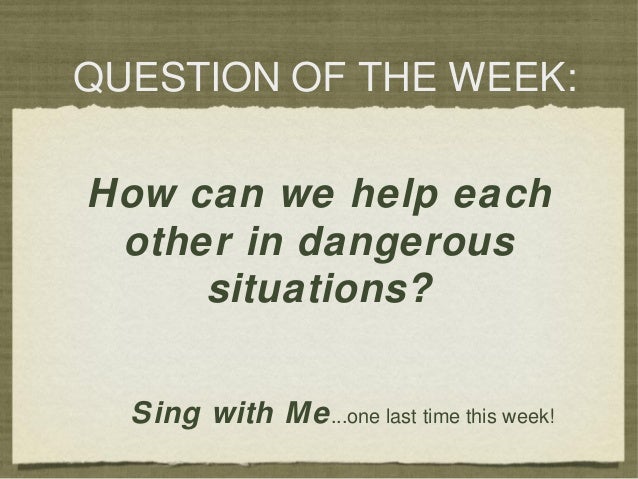 QUESTION OF THE WEEK:

How can we help each other in dangerous situations?

Sing with Me...one last time this week!